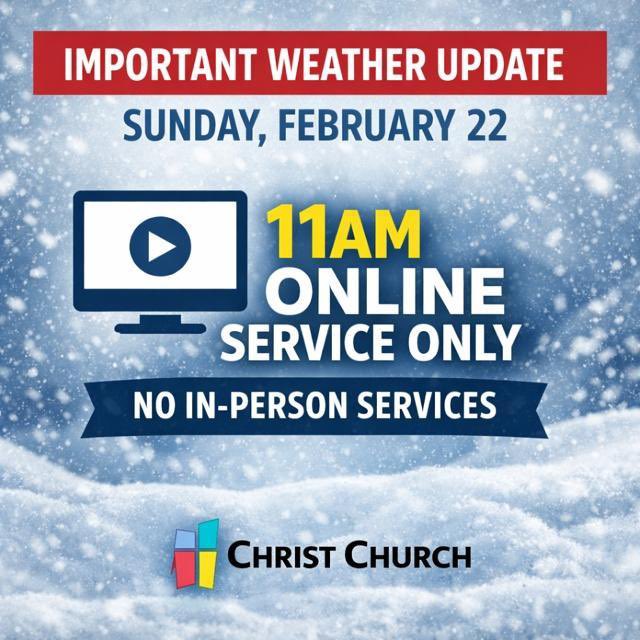 IMPORTANT WEATHER UPDATE

SUNDAY, FEBRUARY 22

11AM
ONLINE
SERVICE ONLY

NO IN-PERSON SERVICES

CHRIST CHURCH